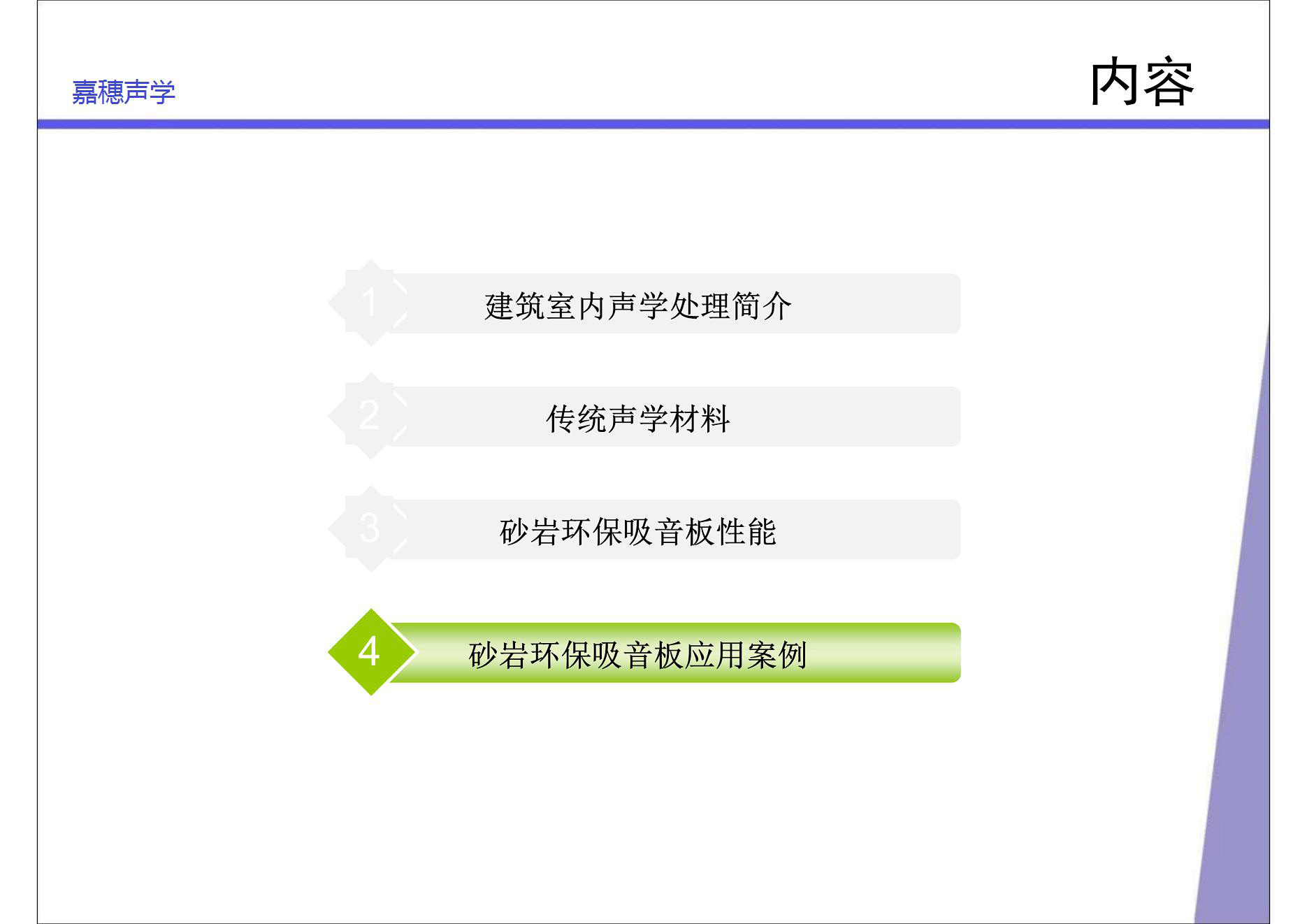 嘉穗声学

内容

1 建筑室内声学处理简介

2 传统声学材料

3 砂岩环保吸音板性能

4 砂岩环保吸音板应用案例